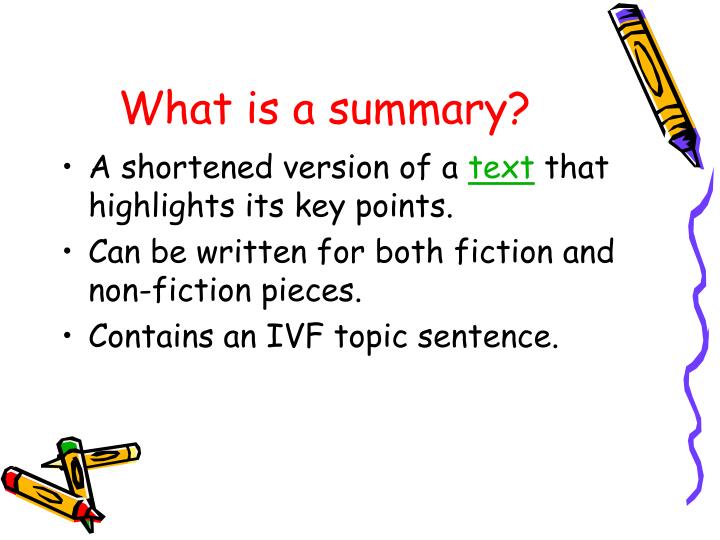 What is a summary?

• A shortened version of a text that highlights its key points.

• Can be written for both fiction and non-fiction pieces.

• Contains an IVF topic sentence.